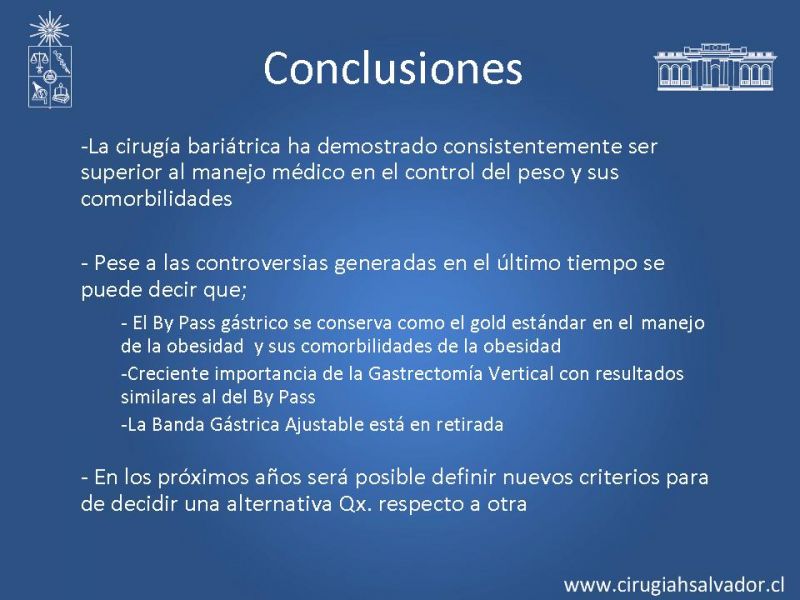 Conclusiones

-La cirugía bariátrica ha demostrado consistentemente ser superior al manejo médico en el control del peso y sus comorbilidades

- Pese a las controversias generadas en el último tiempo se puede decir que;

- El By Pass gástrico se conserva como el gold estándar en el manejo de la obesidad y sus comorbilidades de la obesidad

-Creciente importancia de la Gastrectomía Vertical con resultados similares al del By Pass

-La Banda Gástrica Ajustable está en retirada

- En los próximos años será posible definir nuevos criterios para de decidir una alternativa Qx. respecto a otra

www.cirugiahsalvador.cl